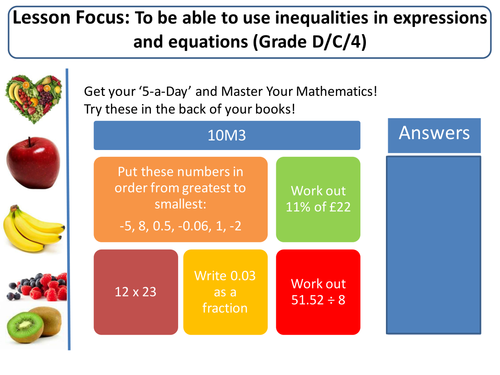 Lesson Focus: To be able to use inequalities in expressions and equations (Grade D/C/4)

Get your '5-a-Day' and Master Your Mathematics!
Try these in the back of your books!

10M3

Answers

Put these numbers in order from greatest to smallest:
-5, 8, 0.5, -0.06, 1, -2

Work out 11% of £22

12 x 23

Write 0.03 as a fraction

Work out 51.52 ÷ 8